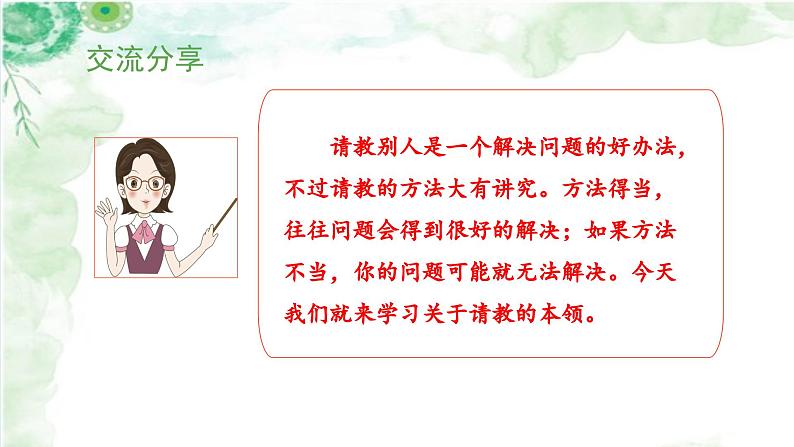 交流分享

请教别人是一个解决问题的好办法，不过请教的方法大有讲究。方法得当，往往问题会得到很好的解决；如果方法不当，你的问题可能就无法解决。今天我们就来学习关于请教的本领。